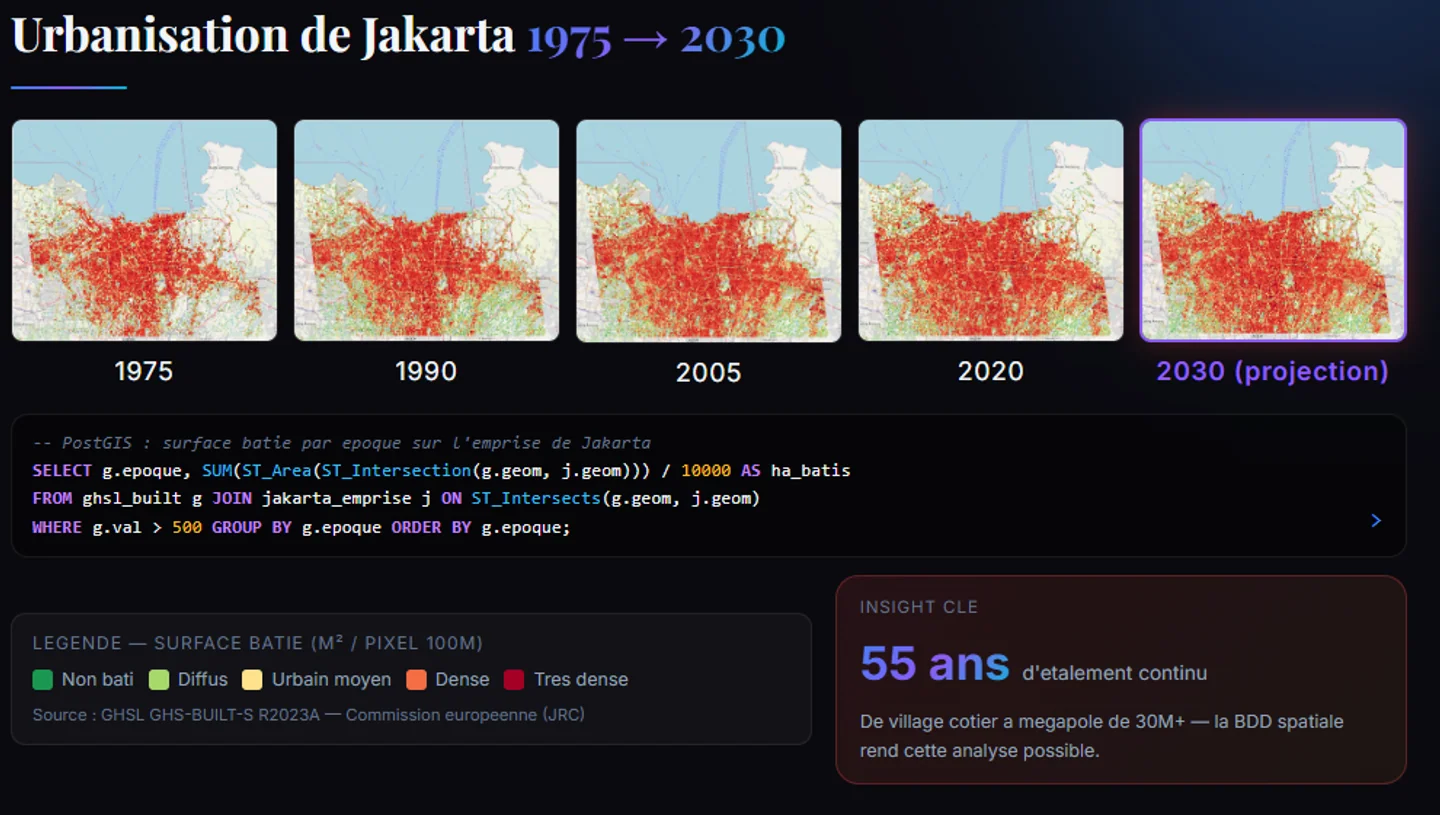 Urbanisation de Jakarta 1975 → 2030

1975

1990

2005

2020

2030 (projection)

-- PostGIS : surface batie par epoque sur l'emprise de Jakarta
SELECT g.epoque, SUM(ST_Area(ST_Intersection(g.geom, j.geom))) / 10000 AS ha_batis
FROM ghsl_built g JOIN jakarta_emprise j ON ST_Intersects(g.geom, j.geom)
WHERE g.val > 500 GROUP BY g.epoque ORDER BY g.epoque;

LEGENDE — SURFACE BATIE (M² / PIXEL 100M)

Non bati Diffus Urbain moyen Dense Tres dense

Source : GHSL GHS-BUILT-S R2023A — Commission europeenne (JRC)

INSIGHT CLE

55 ans d'etalement continu

De village cotier a megapole de 30M+ — la BDD spatiale rend cette analyse possible.